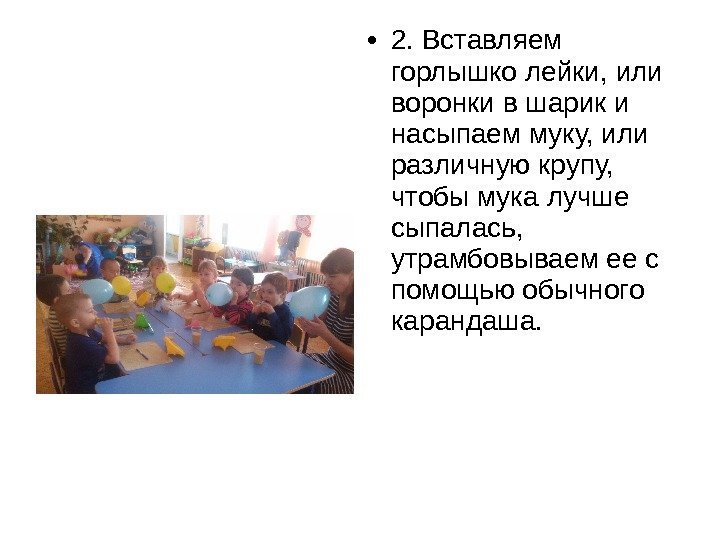 • 2. Вставляем горлышко лейки, или воронки в шарик и насыпаем муку, или различную крупу, чтобы мука лучше сыпалась, утрамбовываем ее с помощью обычного карандаша.